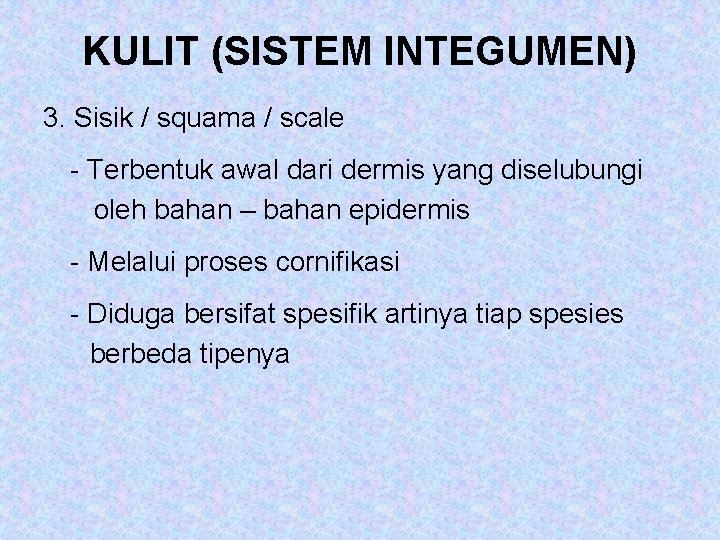 KULIT (SISTEM INTEGUMEN)

3. Sisik / squama / scale

- Terbentuk awal dari dermis yang diselubungi oleh bahan – bahan epidermis

- Melalui proses cornifikasi

- Diduga bersifat spesifik artinya tiap spesies berbeda tipenya